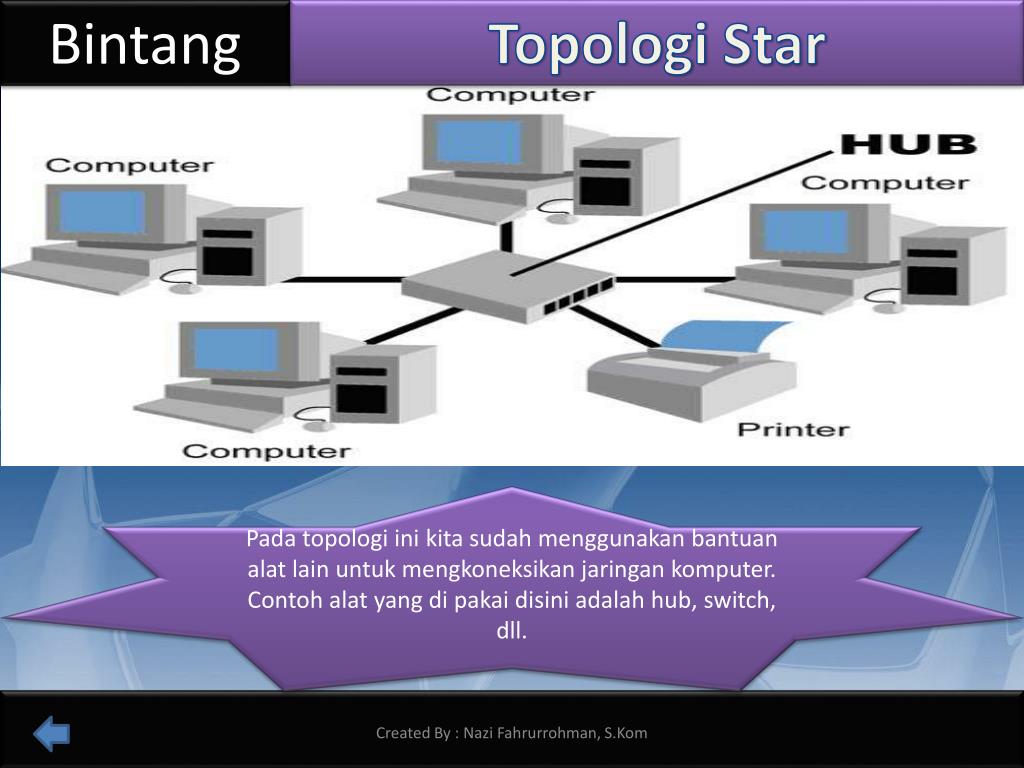 Bintang

Topologi Star

Computer

Computer

HUB

Computer

Computer

Printer

Pada topologi ini kita sudah menggunakan bantuan alat lain untuk mengkoneksikan jaringan komputer. Contoh alat yang di pakai disini adalah hub, switch, dll.

Created By : Nazi Fahrurrohman, S.Kom